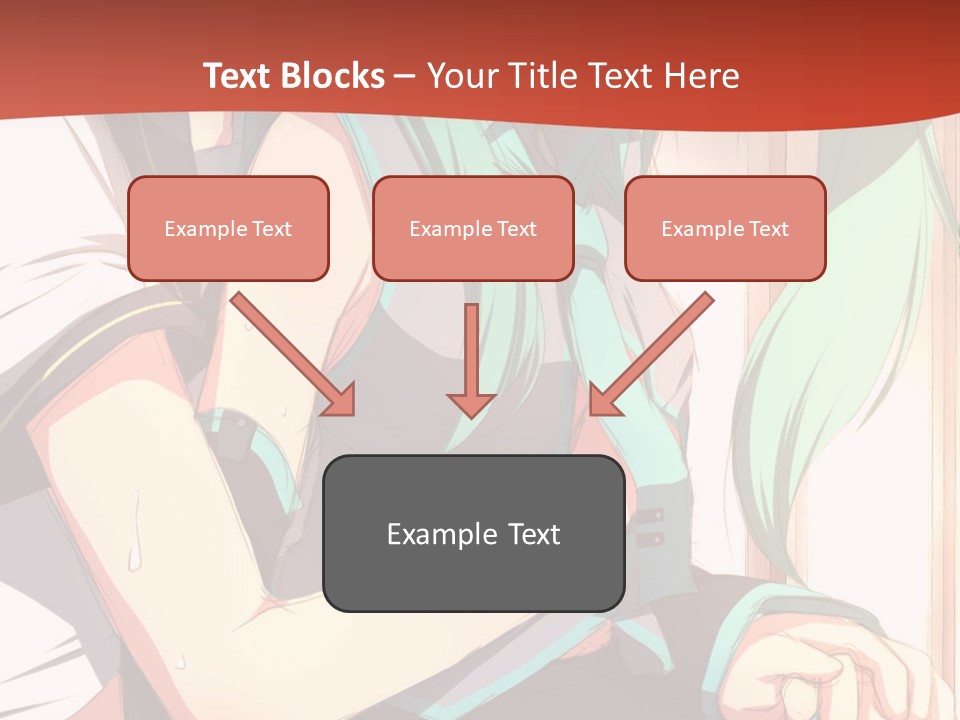 Text Blocks – Your Title Text Here

Example Text

Example Text

Example Text

Example Text